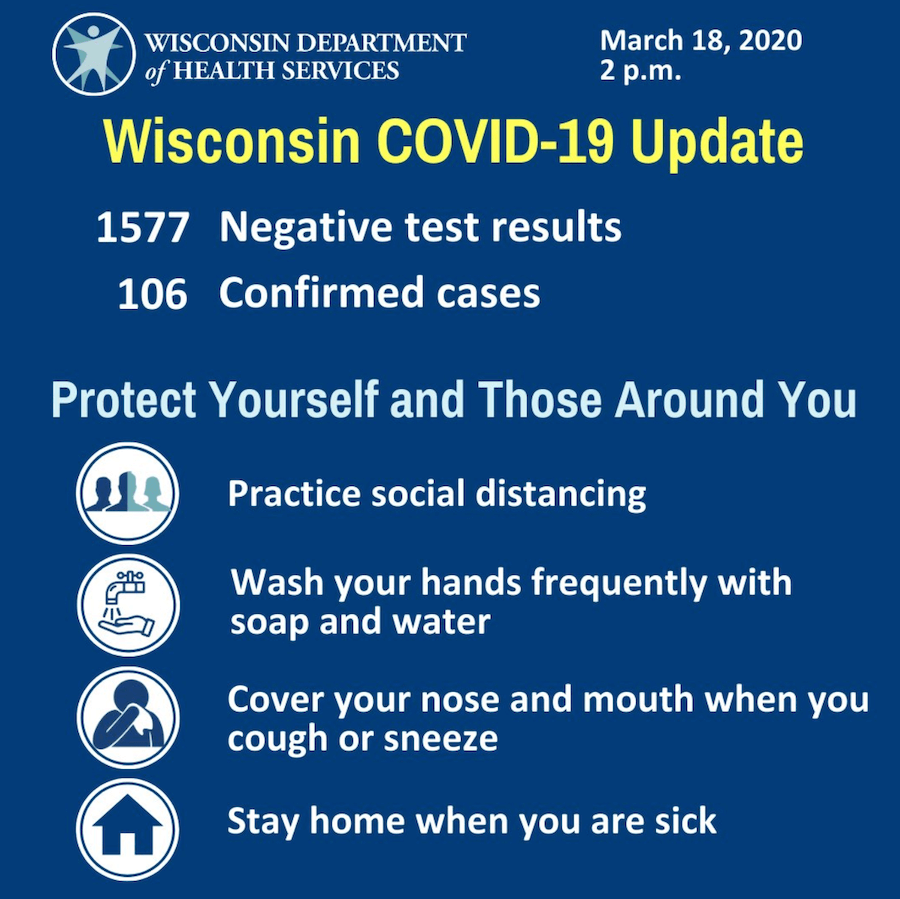 WISCONSIN DEPARTMENT of HEALTH SERVICES

March 18, 2020
2 p.m.

Wisconsin COVID-19 Update

1577 Negative test results
106 Confirmed cases

Protect Yourself and Those Around You

Practice social distancing

Wash your hands frequently with soap and water

Cover your nose and mouth when you cough or sneeze

Stay home when you are sick